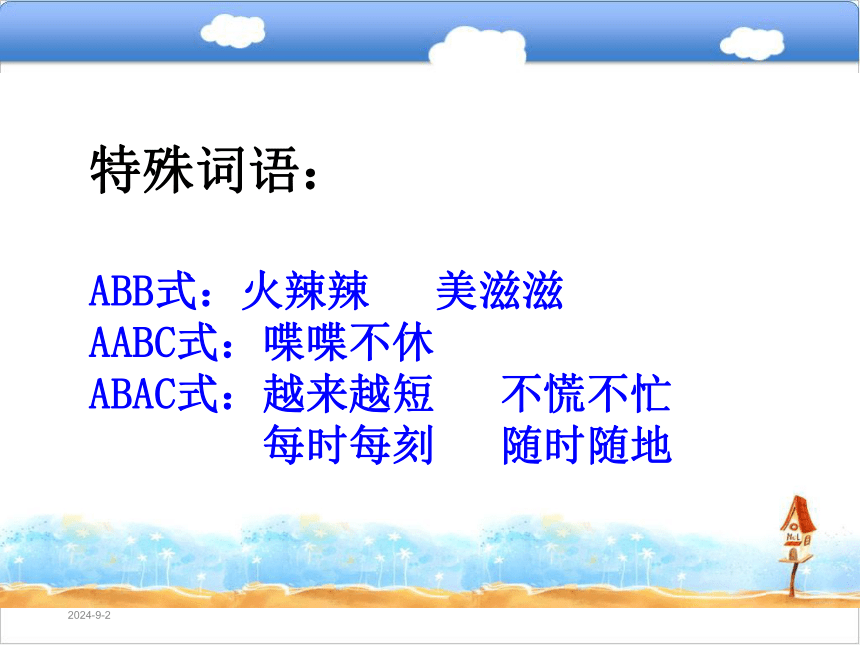 特殊词语：

ABB式：火辣辣　　美滋滋
AABC式：喋喋不休
ABAC式：越来越短　　不慌不忙
每时每刻　　随时随地

No.1

2024-9-2